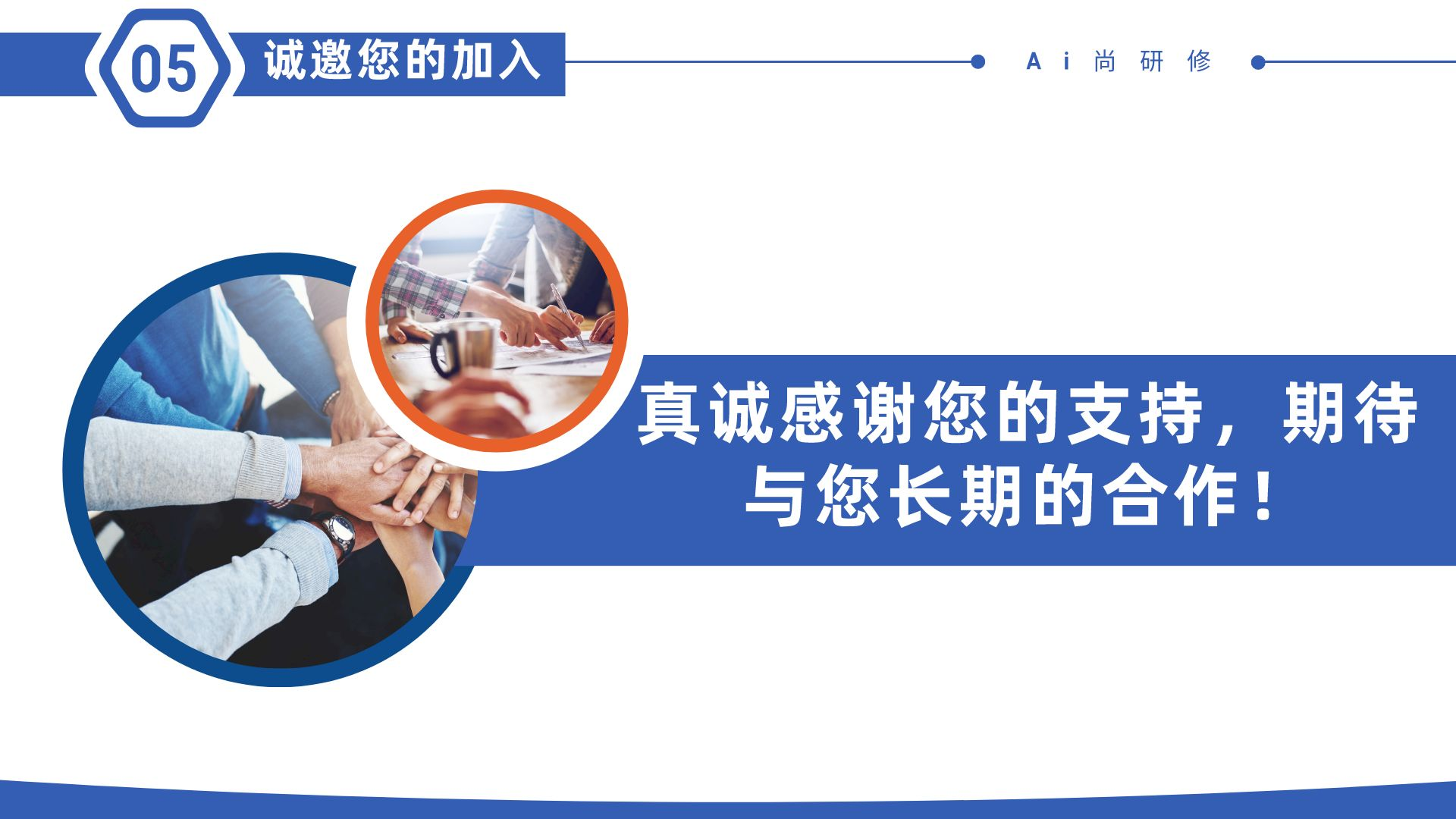 05 诚邀您的加入

Ai尚研修

真诚感谢您的支持，期待与您长期的合作！